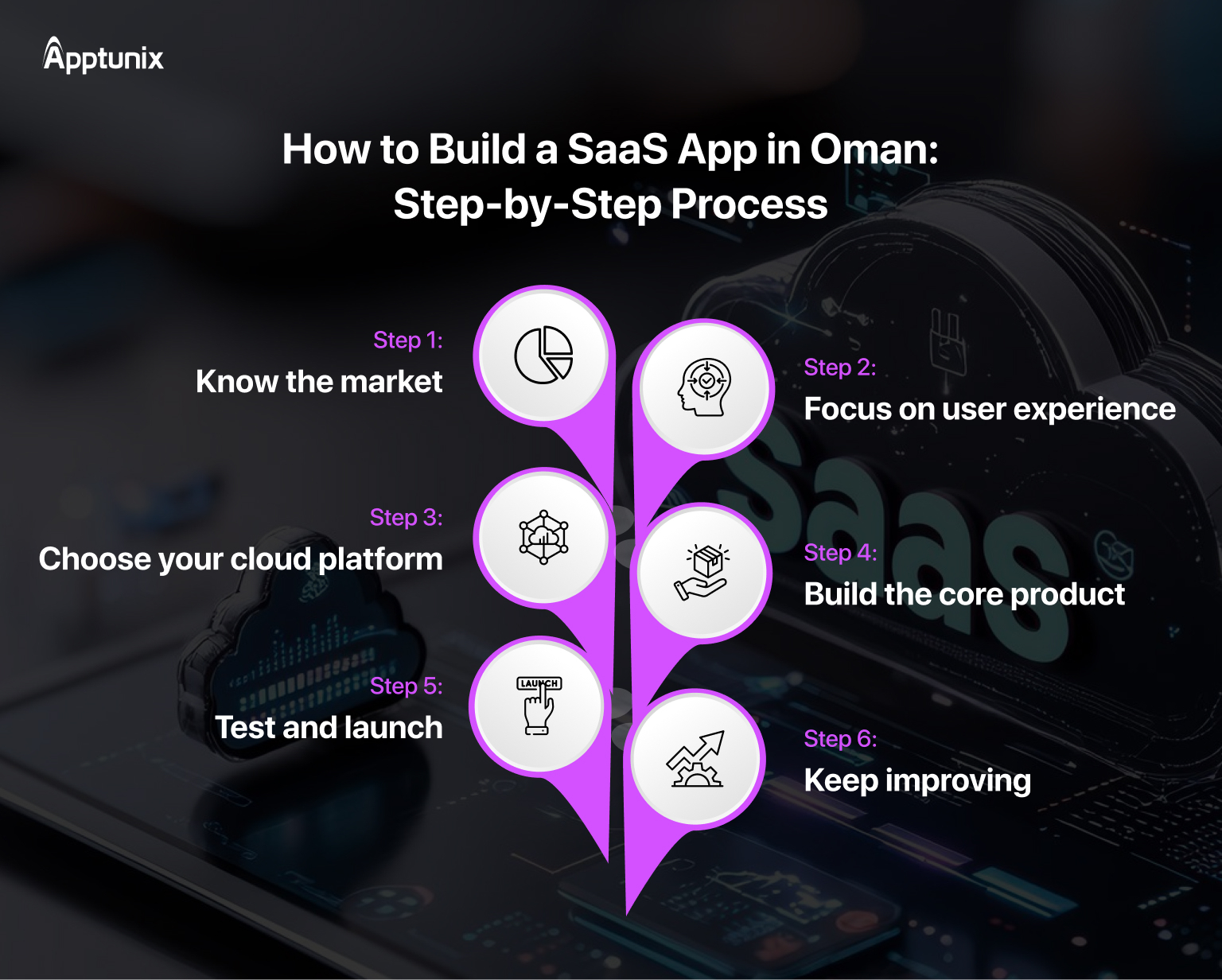 Apptunix

How to Build a SaaS App in Oman: Step-by-Step Process

Step 1:
Know the market

Step 2:
Focus on user experience

Step 3:
Choose your cloud platform

Step 4:
Build the core product

Step 5:
Test and launch

LAUNCH

Step 6:
Keep improving

SaaS